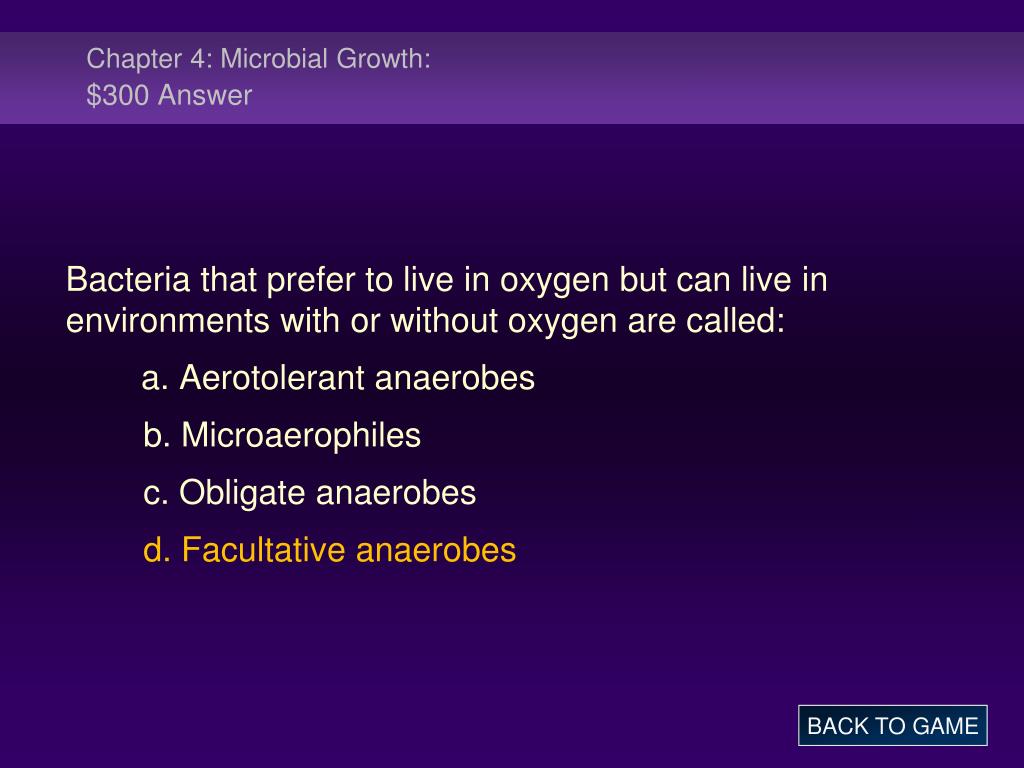 Chapter 4: Microbial Growth:
\$300 Answer

Bacteria that prefer to live in oxygen but can live in environments with or without oxygen are called:

a. Aerotolerant anaerobes

b. Microaerophiles

c. Obligate anaerobes

d. Facultative anaerobes

BACK TO GAME